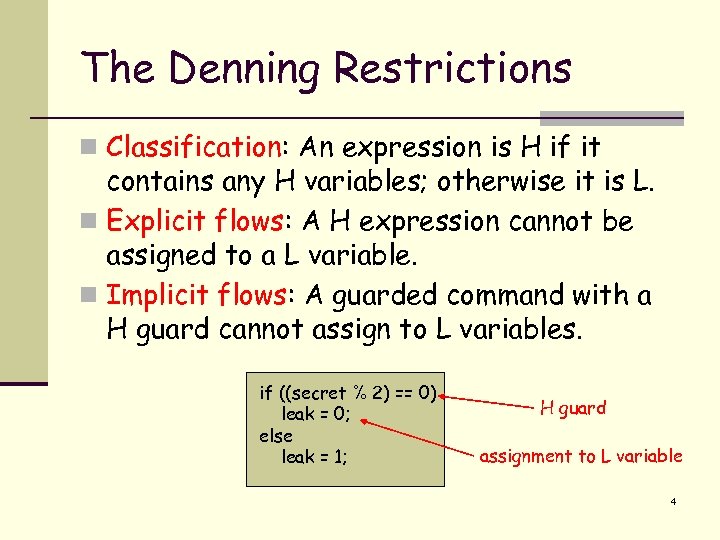 The Denning Restrictions

Classification: An expression is H if it contains any H variables; otherwise it is L.

Explicit flows: A H expression cannot be assigned to a L variable.

Implicit flows: A guarded command with a H guard cannot assign to L variables.

if ((secret % 2) == 0)
leak = 0;
else
leak = 1;

H guard

assignment to L variable

4